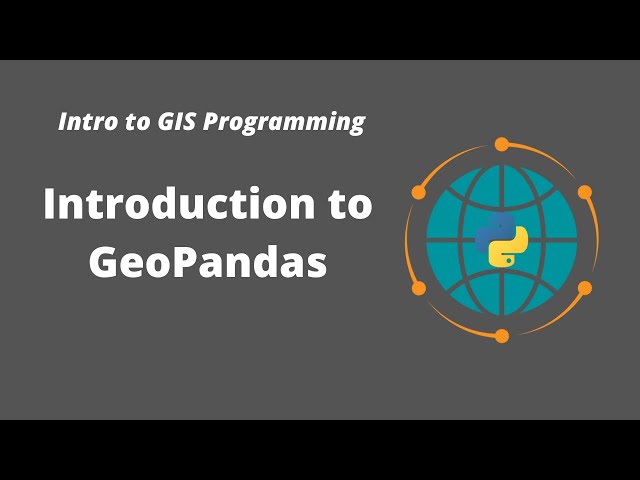 Intro to GIS Programming

Introduction to GeoPandas